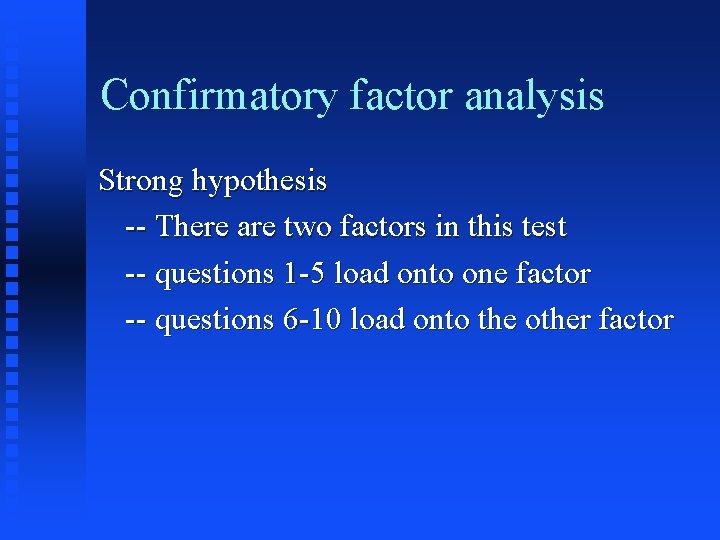 Confirmatory factor analysis

Strong hypothesis

-- There are two factors in this test

-- questions 1-5 load onto one factor

-- questions 6-10 load onto the other factor